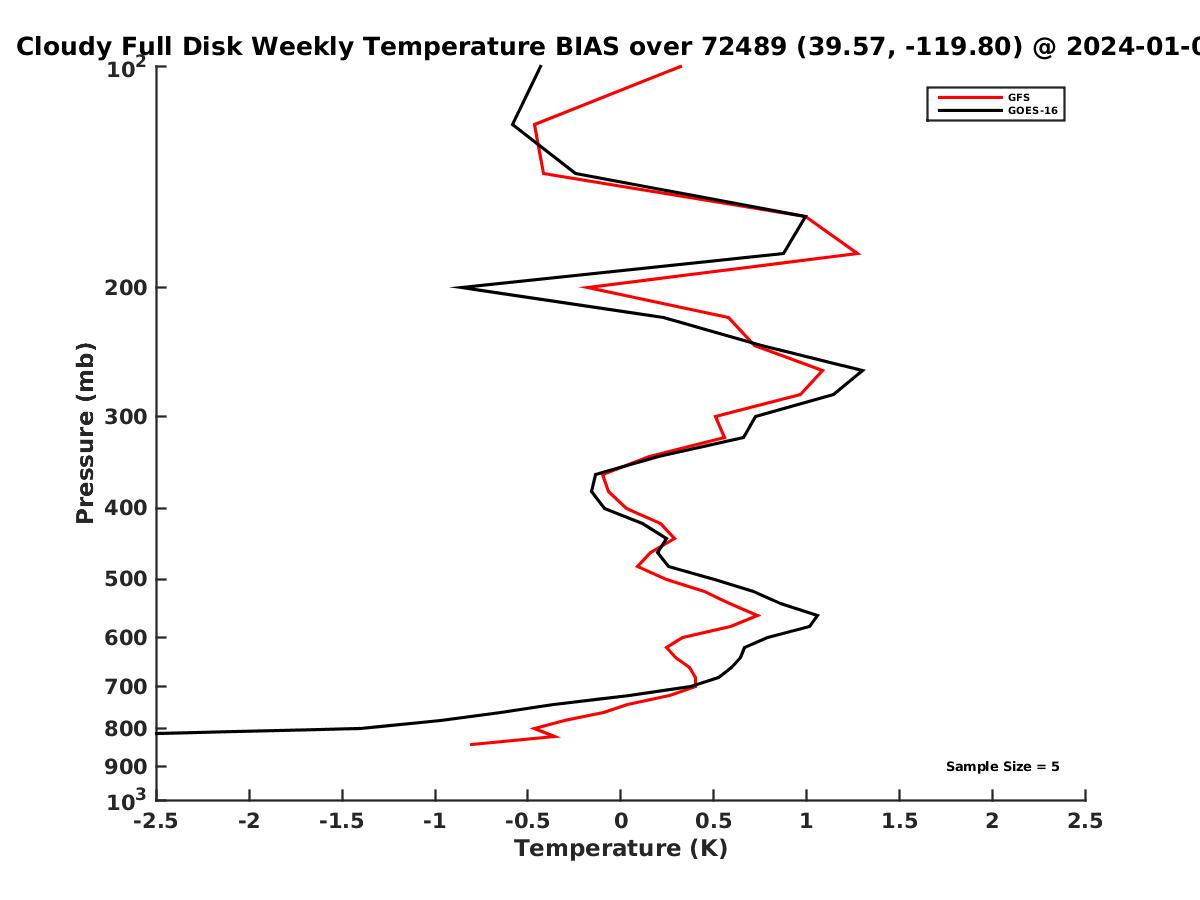 Cloudy Full Disk Weekly Temperature BIAS over 72489 (39.57, -119.80) @ 2024-01-0

GFS
GOES-16

Pressure (mb)

$10^2$
200
300
400
500
600
700
800
900
$10^3$

Sample Size = 5

-2.5 -2 -1.5 -1 -0.5 0 0.5 1 1.5 2 2.5

Temperature (K)